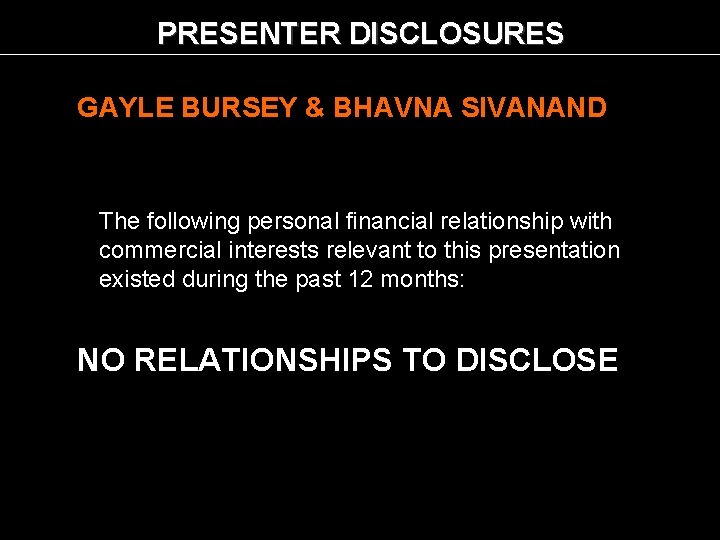 PRESENTER DISCLOSURES

GAYLE BURSEY & BHAVNA SIVANAND

The following personal financial relationship with commercial interests relevant to this presentation existed during the past 12 months:

NO RELATIONSHIPS TO DISCLOSE